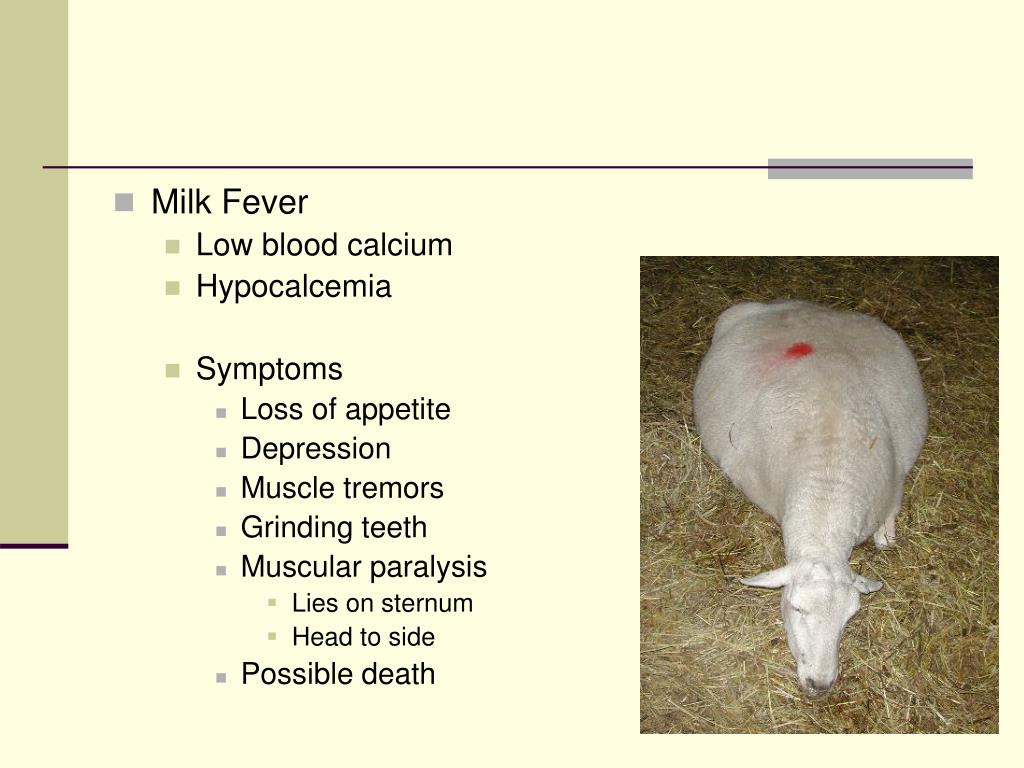 Milk Fever

Low blood calcium

Hypocalcemia

Symptoms

Loss of appetite

Depression

Muscle tremors

Grinding teeth

Muscular paralysis

Lies on sternum

Head to side

Possible death